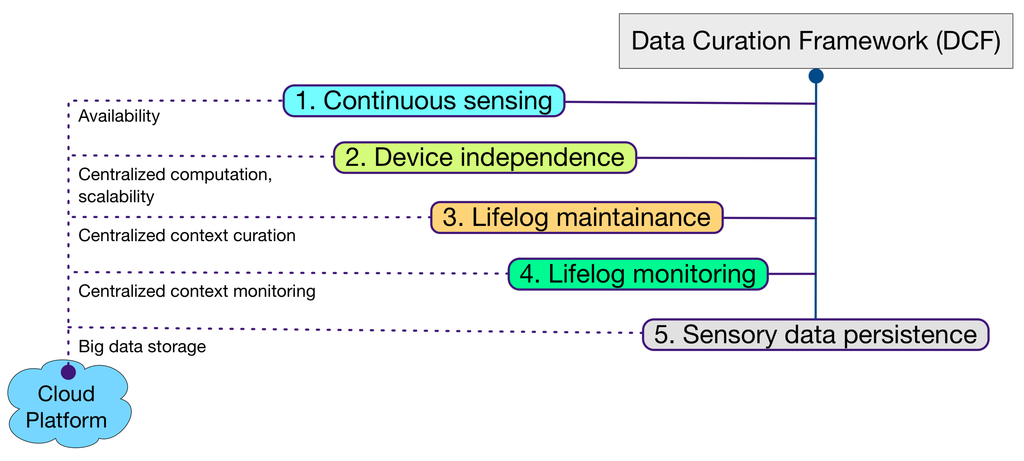 Data Curation Framework (DCF)

1. Continuous sensing

Availability

2. Device independence

Centralized computation, scalability

3. Lifelog maintainance

Centralized context curation

4. Lifelog monitoring

Centralized context monitoring

5. Sensory data persistence

Big data storage

Cloud Platform